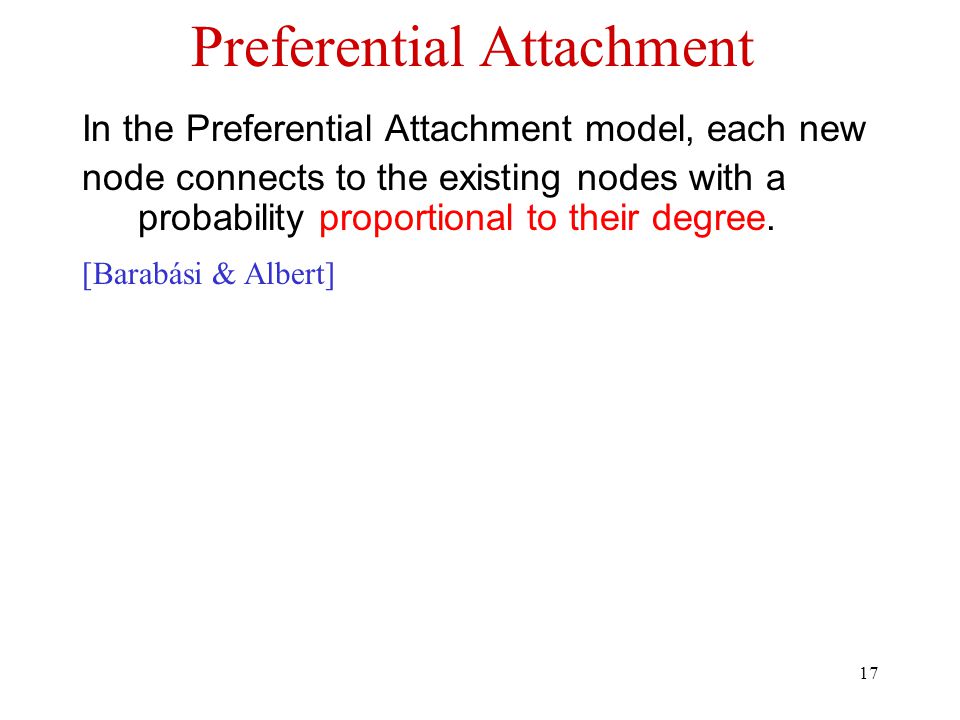 Preferential Attachment

In the Preferential Attachment model, each new node connects to the existing nodes with a probability proportional to their degree.

[Barabási & Albert]

17